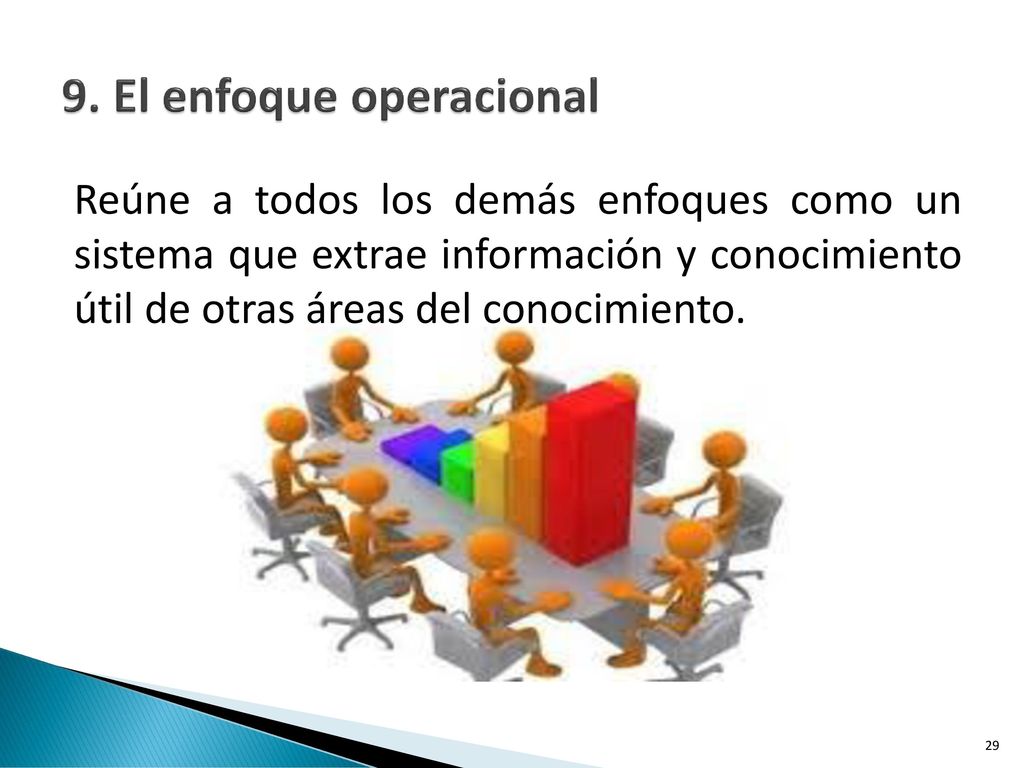 9. El enfoque operacional

Reúne a todos los demás enfoques como un sistema que extrae información y conocimiento útil de otras áreas del conocimiento.

29